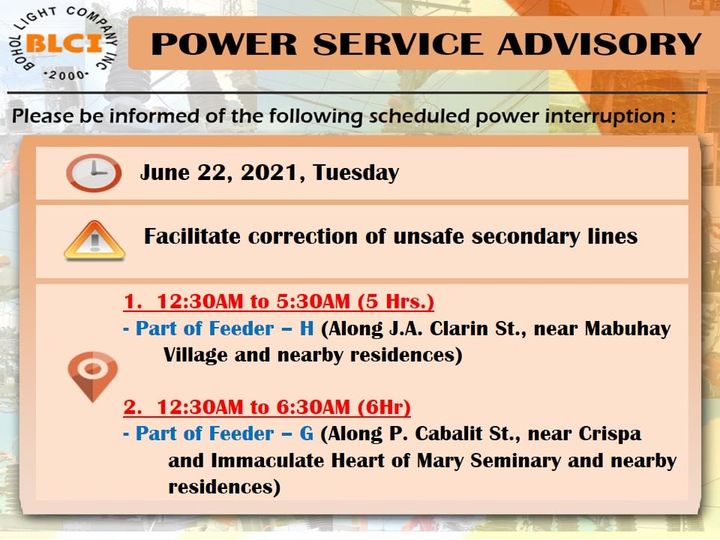 BOHOL LIGHT COMPANY INC
BLCI
•2000•

POWER SERVICE ADVISORY

Please be informed of the following scheduled power interruption :

June 22, 2021, Tuesday

Facilitate correction of unsafe secondary lines

1. 12:30AM to 5:30AM (5 Hrs.)
- Part of Feeder – H (Along J.A. Clarin St., near Mabuhay Village and nearby residences)

2. 12:30AM to 6:30AM (6Hr)
- Part of Feeder – G (Along P. Cabalit St., near Crispa and Immaculate Heart of Mary Seminary and nearby residences)